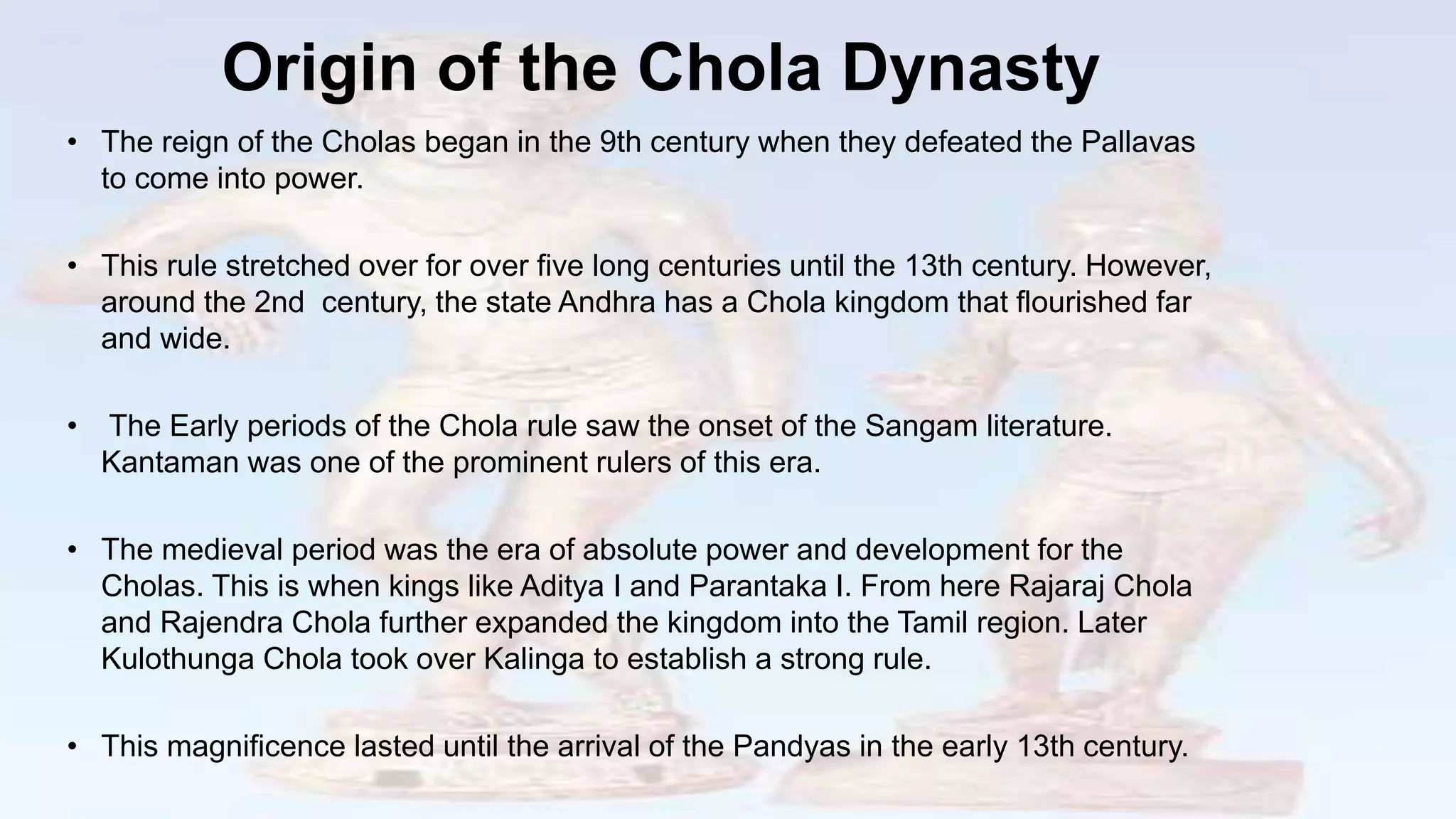 Origin of the Chola Dynasty

• The reign of the Cholas began in the 9th century when they defeated the Pallavas to come into power.

• This rule stretched over for over five long centuries until the 13th century. However, around the 2nd century, the state Andhra has a Chola kingdom that flourished far and wide.

• The Early periods of the Chola rule saw the onset of the Sangam literature. Kantaman was one of the prominent rulers of this era.

• The medieval period was the era of absolute power and development for the Cholas. This is when kings like Aditya I and Parantaka I. From here Rajaraj Chola and Rajendra Chola further expanded the kingdom into the Tamil region. Later Kulothunga Chola took over Kalinga to establish a strong rule.

• This magnificence lasted until the arrival of the Pandyas in the early 13th century.